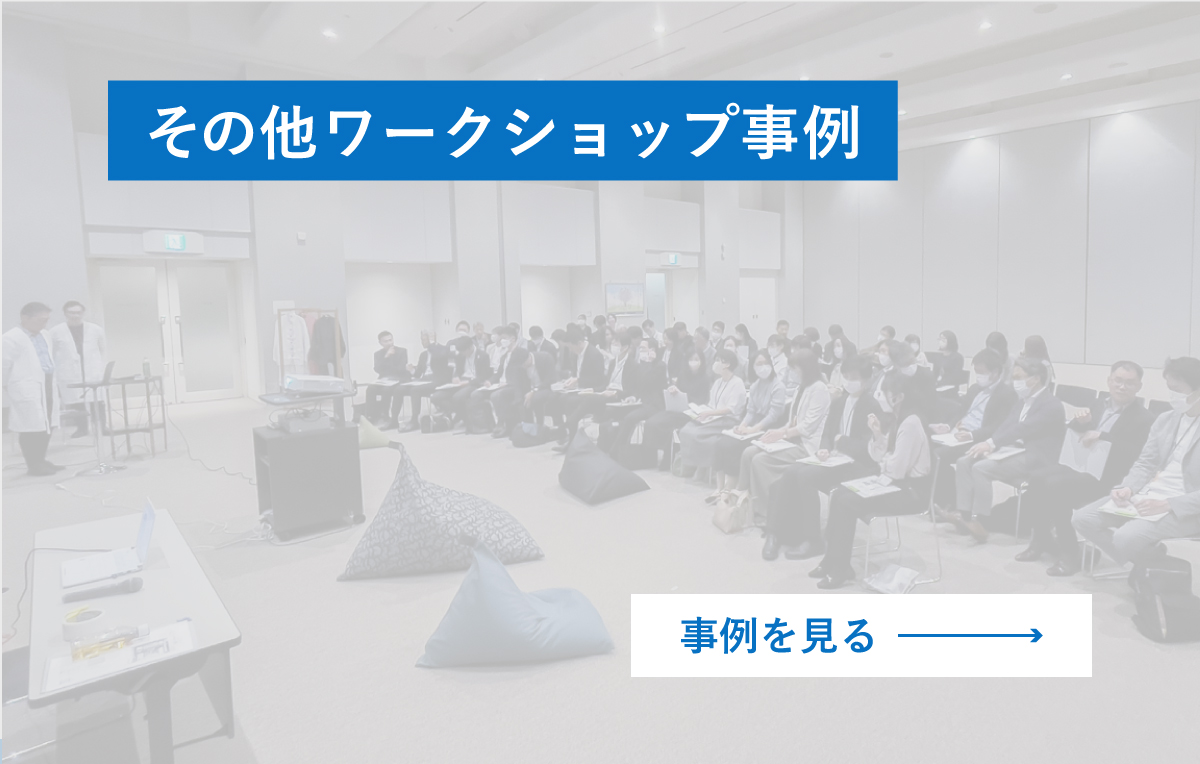 その他ワークショップ事例

事例を見る